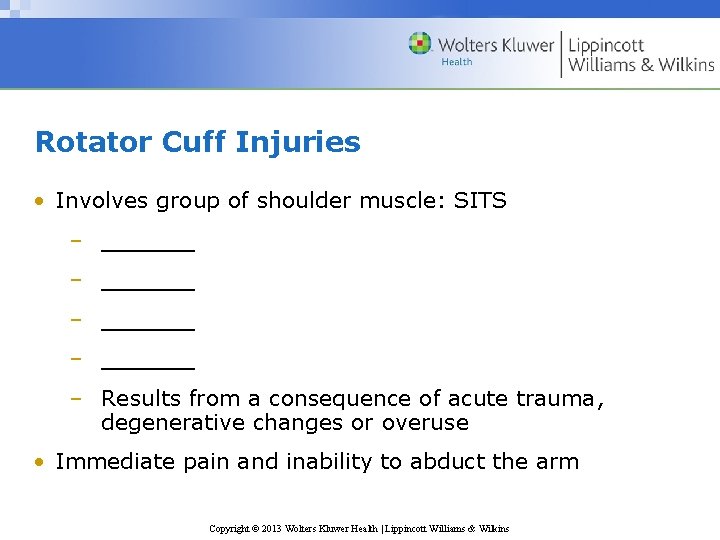 Wolters Kluwer Health | Lippincott Williams & Wilkins

Rotator Cuff Injuries

• Involves group of shoulder muscle: SITS
– _______
– _______
– _______
– _______
– Results from a consequence of acute trauma, degenerative changes or overuse
• Immediate pain and inability to abduct the arm

Copyright © 2013 Wolters Kluwer Health | Lippincott Williams & Wilkins